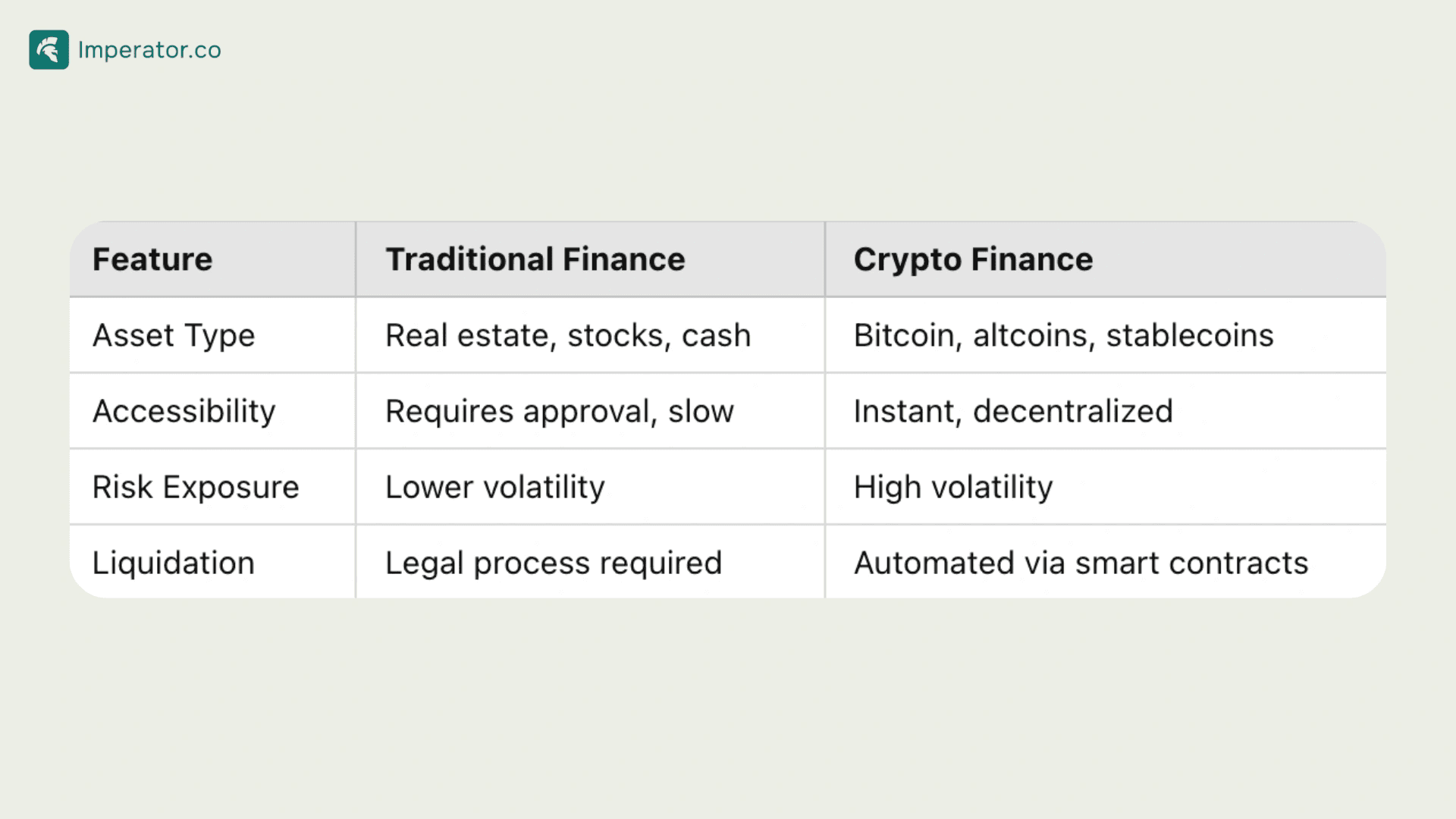 Imperator.co

| Feature | Traditional Finance | Crypto Finance |
|---|---|---|
| Asset Type | Real estate, stocks, cash | Bitcoin, altcoins, stablecoins |
| Accessibility | Requires approval, slow | Instant, decentralized |
| Risk Exposure | Lower volatility | High volatility |
| Liquidation | Legal process required | Automated via smart contracts |